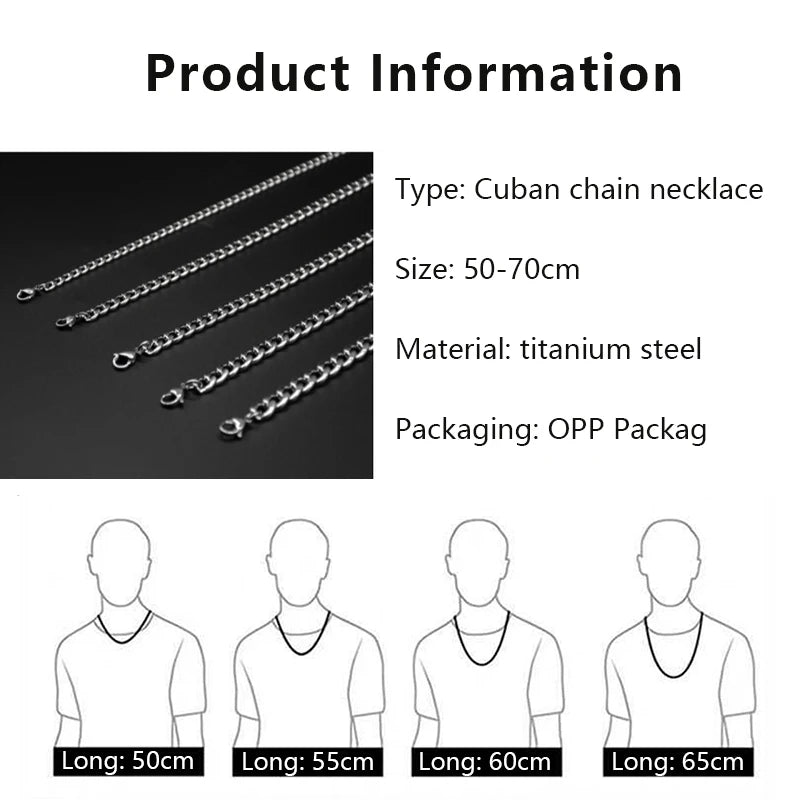 Product Information

Type: Cuban chain necklace

Size: 50-70cm

Material: titanium steel

Packaging: OPP Packag

Long: 50cm

Long: 55cm

Long: 60cm

Long: 65cm